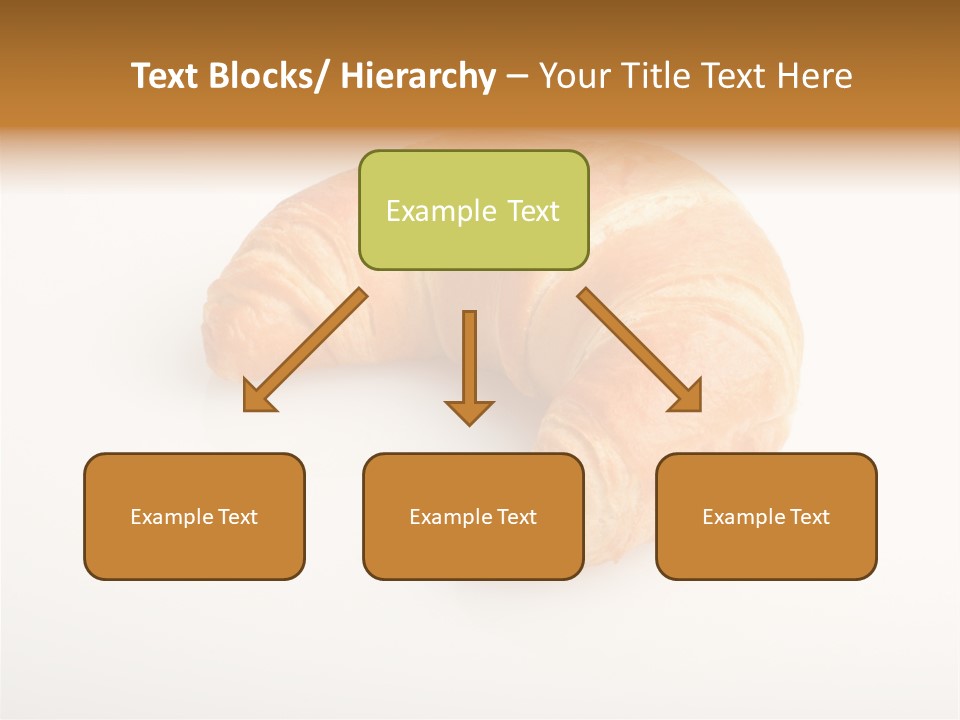 Text Blocks/ Hierarchy – Your Title Text Here

Example Text

Example Text

Example Text

Example Text